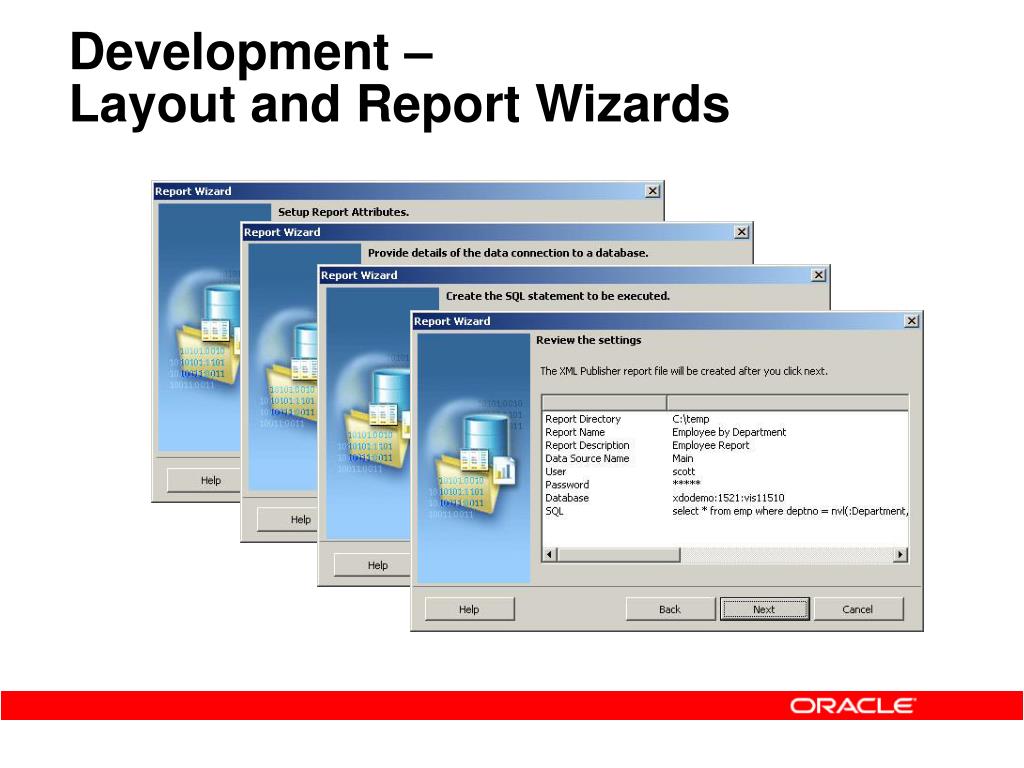 Development –
Layout and Report Wizards

Report Wizard
Setup Report Attributes.
Help

Report Wizard
Provide details of the data connection to a database.
Help

Report Wizard
Create the SQL statement to be executed.
Help

Report Wizard
Review the settings
The XML Publisher report file will be created after you click next.

| | |
|---|---|
| Report Directory | C:\temp |
| Report Name | Employee by Department |
| Report Description | Employee Report |
| Data Source Name | Main |
| User | scott |
| Password | ***** |
| Database | xdodemo:1521:vis11510 |
| SQL | select * from emp where deptno = nvl(:Department, |

Help
Back
Next
Cancel

ORACLE